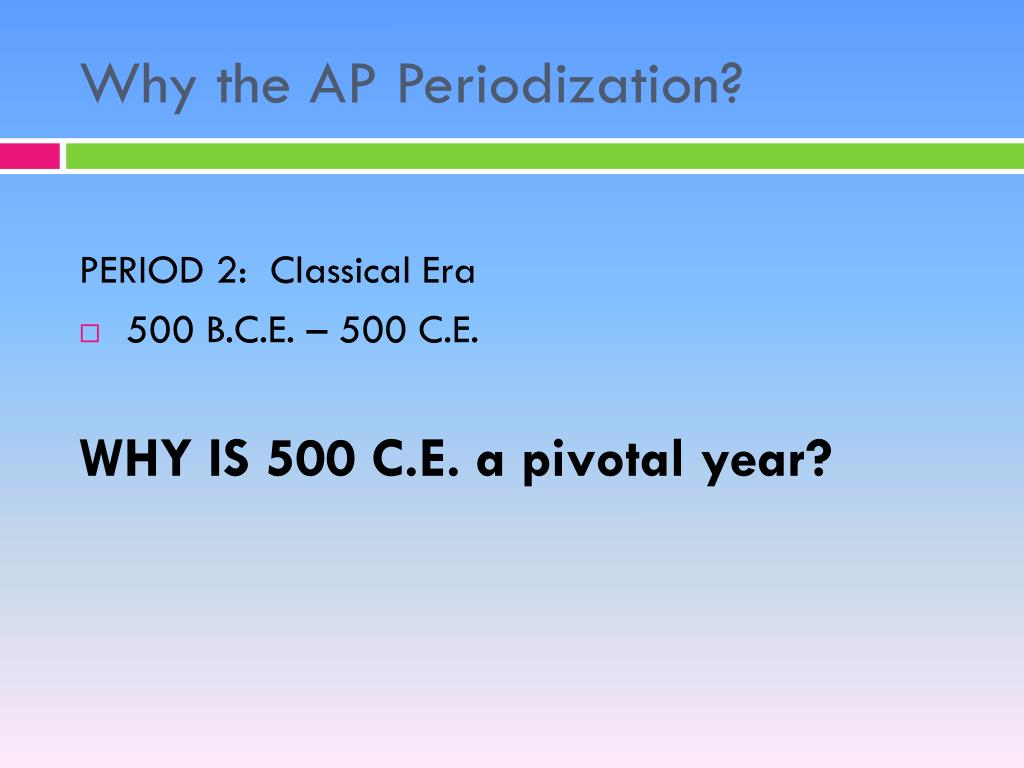 Why the AP Periodization?

PERIOD 2: Classical Era

□ 500 B.C.E. – 500 C.E.

WHY IS 500 C.E. a pivotal year?